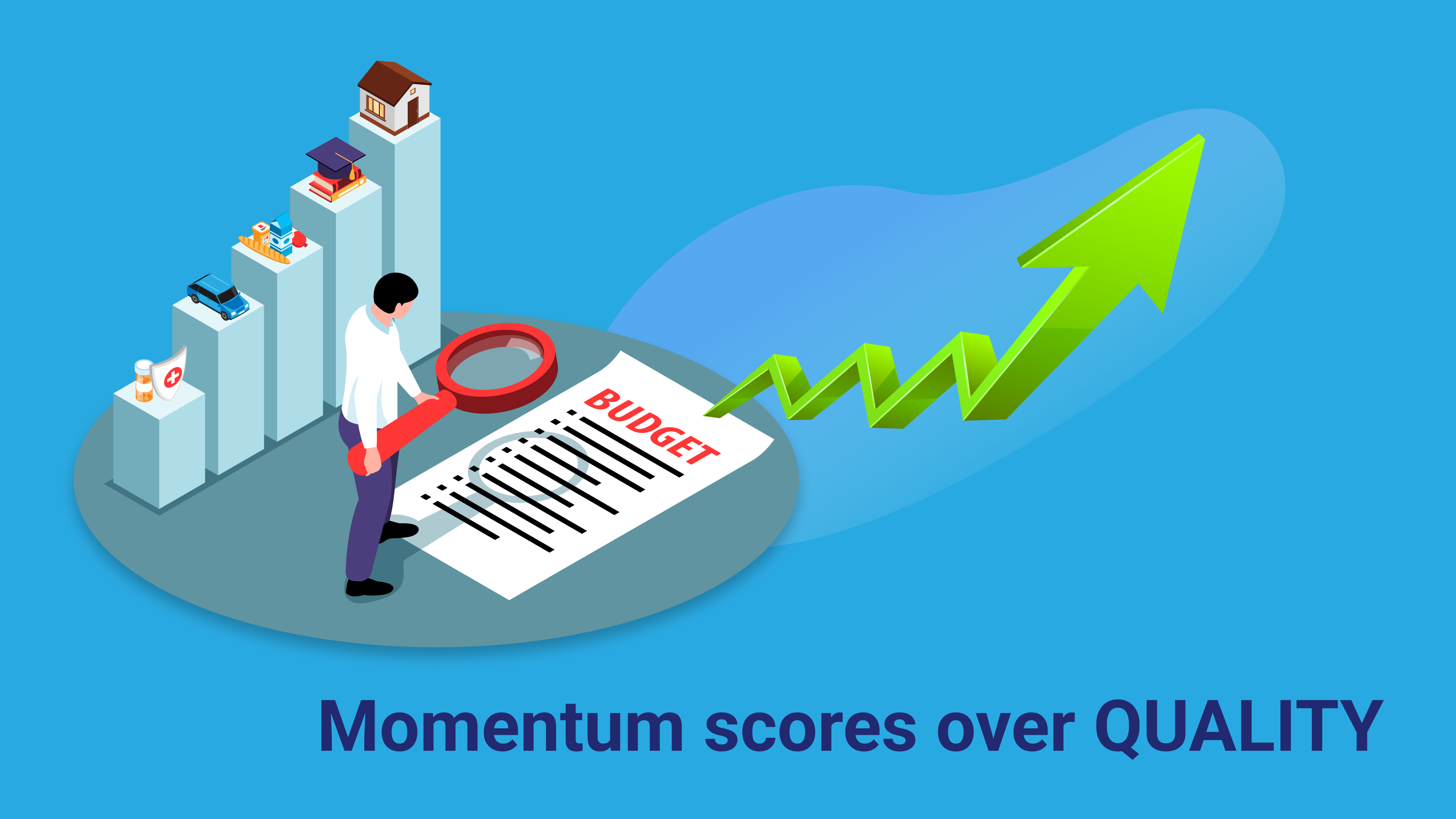 BUDGET

Momentum scores over QUALITY